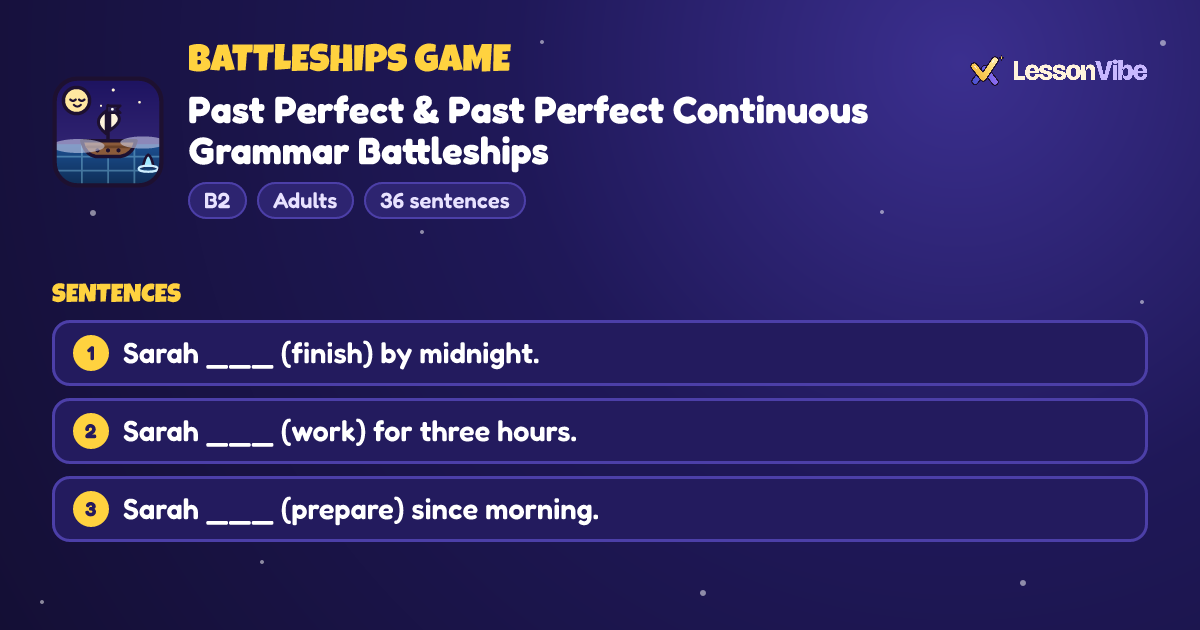 BATTLESHIPS GAME

LessonVibe

Past Perfect & Past Perfect Continuous Grammar Battleships

B2
Adults
36 sentences

SENTENCES

1 Sarah ____ (finish) by midnight.

2 Sarah ____ (work) for three hours.

3 Sarah ____ (prepare) since morning.